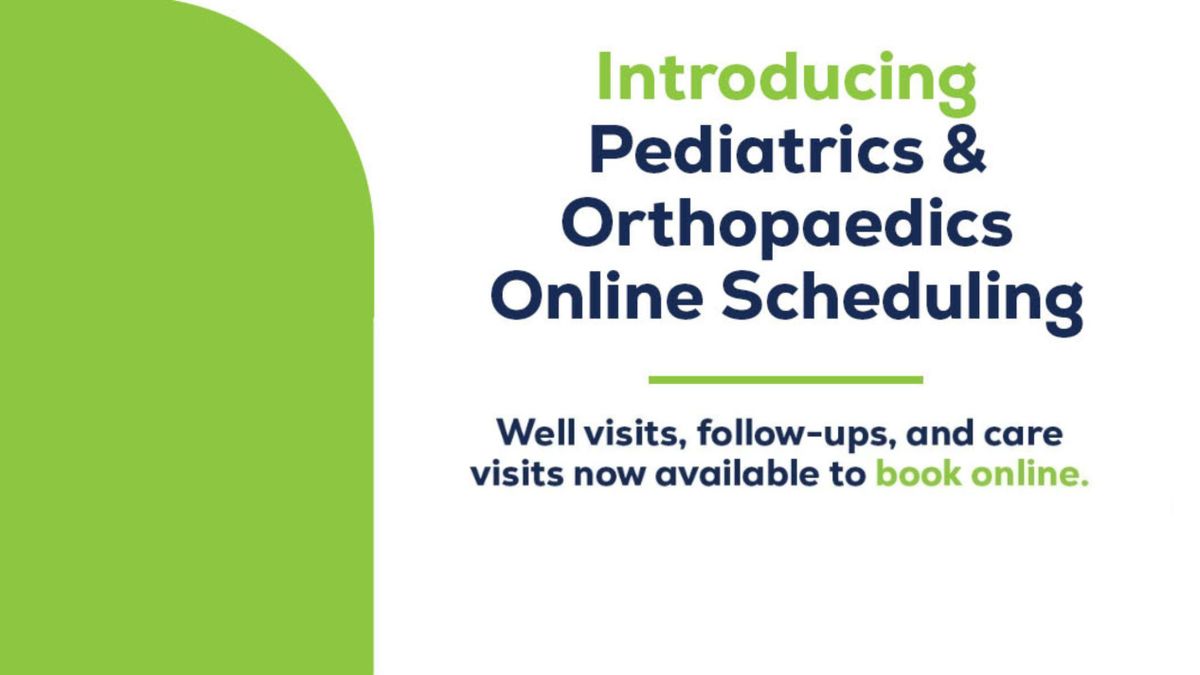 Introducing
Pediatrics &
Orthopaedics
Online Scheduling

Well visits, follow-ups, and care visits now available to book online.